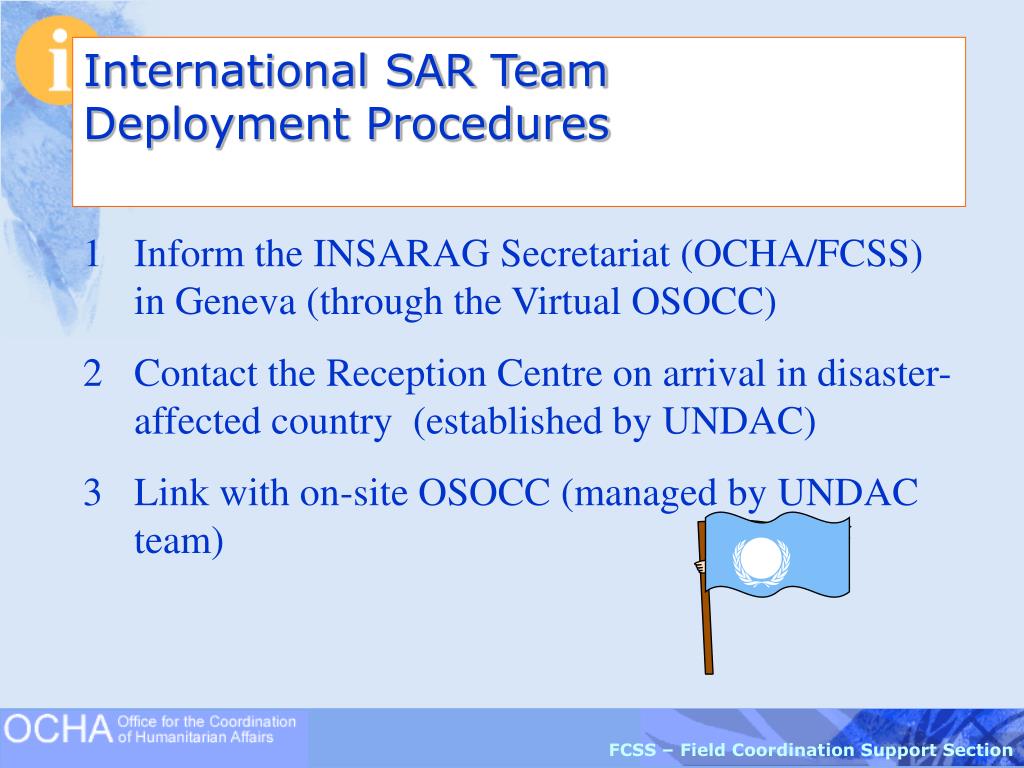 i

International SAR Team Deployment Procedures

1 Inform the INSARAG Secretariat (OCHA/FCSS) in Geneva (through the Virtual OSOCC)

2 Contact the Reception Centre on arrival in disaster-affected country (established by UNDAC)

3 Link with on-site OSOCC (managed by UNDAC team)

OCHA Office for the Coordination of Humanitarian Affairs

FCSS – Field Coordination Support Section